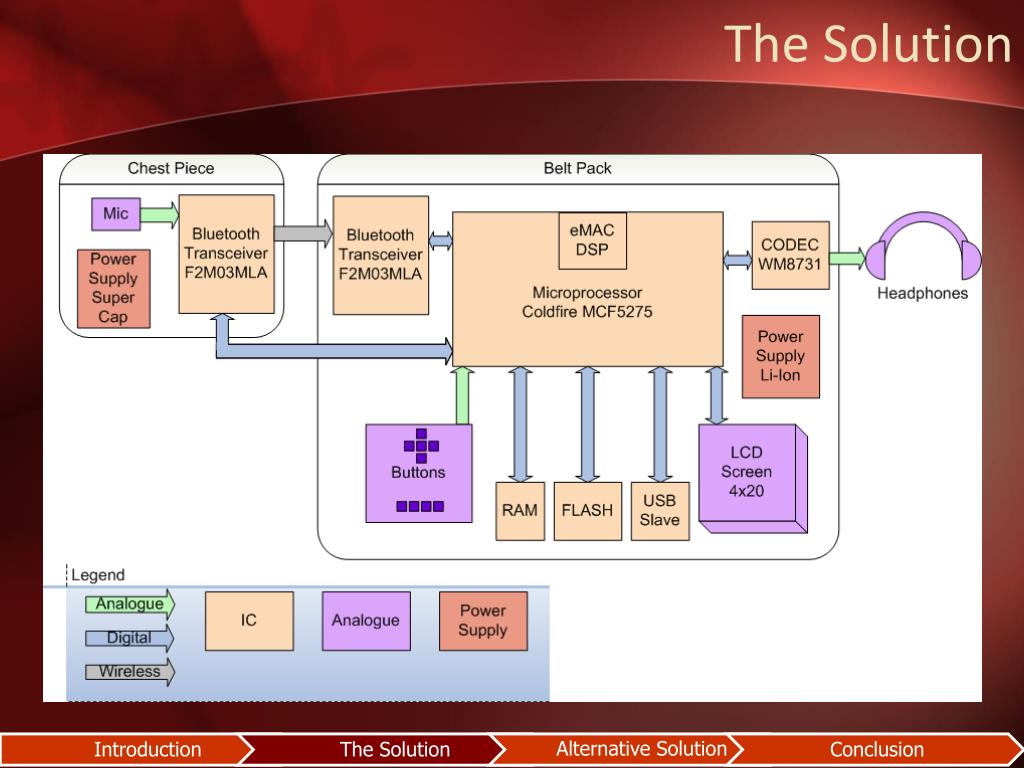 The Solution

Chest Piece

Mic

Power Supply Super Cap

Bluetooth Transceiver F2M03MLA

Belt Pack

Bluetooth Transceiver F2M03MLA

eMAC DSP

Microprocessor Coldfire MCF5275

CODEC WM8731

Headphones

Power Supply Li-Ion

Buttons

RAM

FLASH

USB Slave

LCD Screen 4x20

Legend

Analogue

Digital

Wireless

IC

Analogue

Power Supply

Introduction

The Solution

Alternative Solution

Conclusion